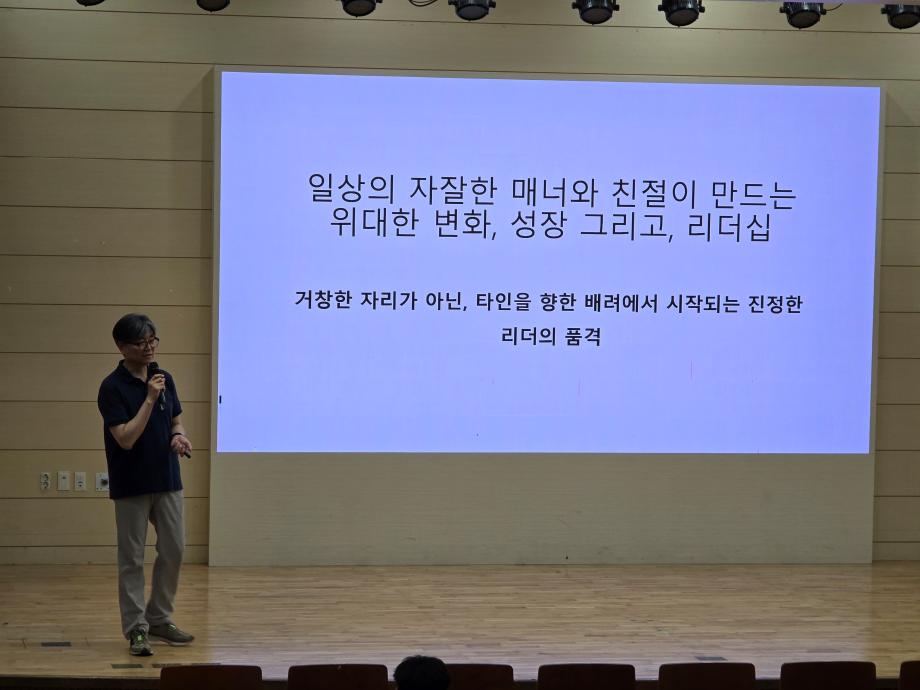 일상의 자잘한 매너와 친절이 만드는
위대한 변화, 성장 그리고, 리더십

거창한 자리가 아닌, 타인을 향한 배려에서 시작되는 진정한 리더의 품격